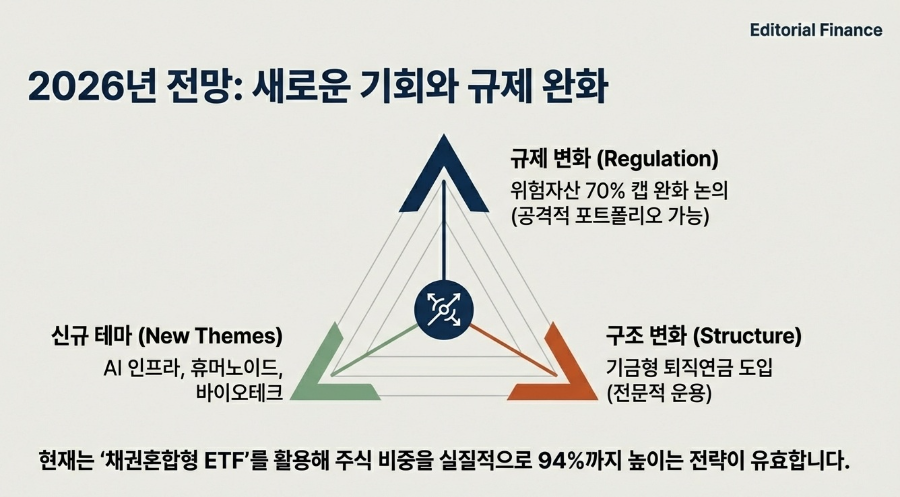 Editorial Finance

2026년 전망: 새로운 기회와 규제 완화

규제 변화 (Regulation)
위험자산 70% 캡 완화 논의
(공격적 포트폴리오 가능)

신규 테마 (New Themes)
AI 인프라, 휴머노이드,
바이오테크

구조 변화 (Structure)
기금형 퇴직연금 도입
(전문적 운용)

현재는 '채권혼합형 ETF'를 활용해 주식 비중을 실질적으로 94%까지 높이는 전략이 유효합니다.